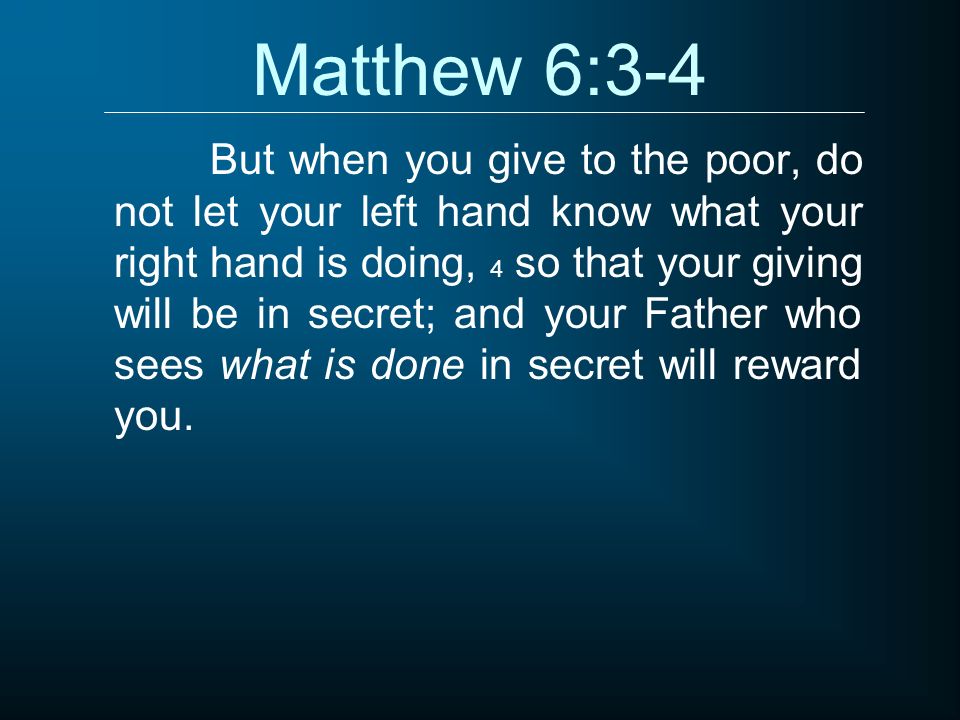 Matthew 6:3-4

But when you give to the poor, do not let your left hand know what your right hand is doing, 4 so that your giving will be in secret; and your Father who sees what is done in secret will reward you.